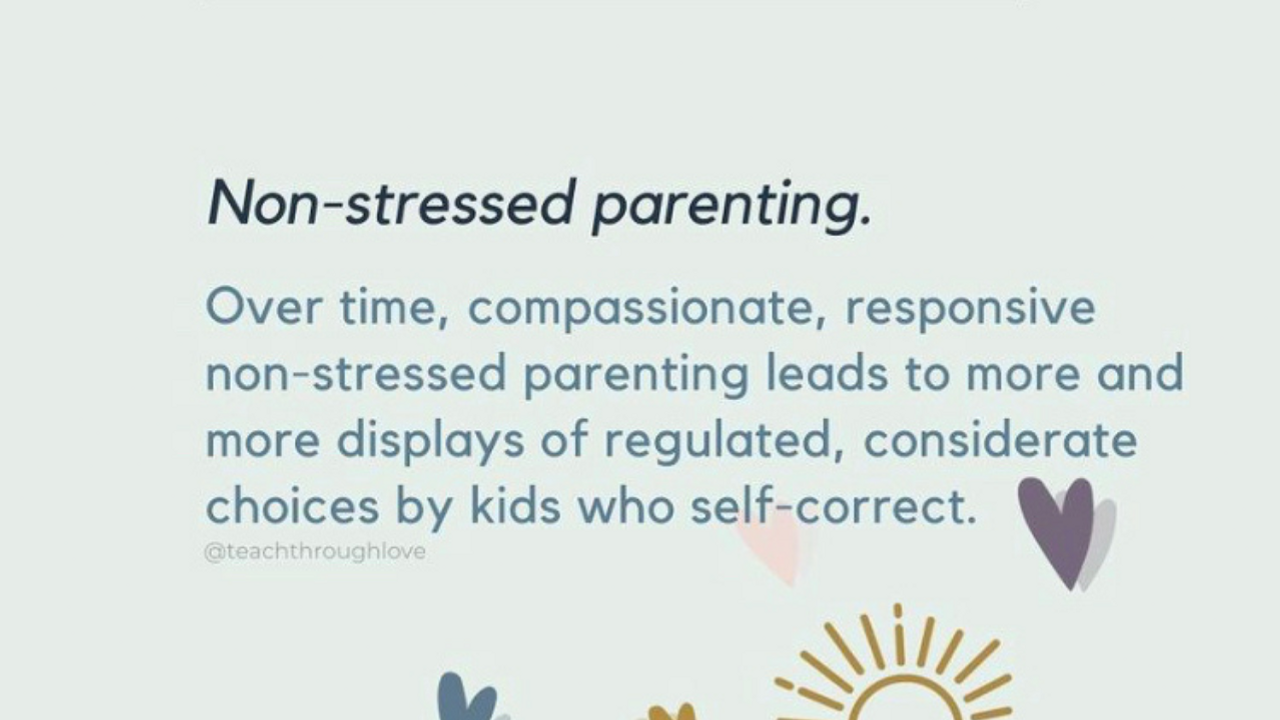 Non-stressed parenting.

Over time, compassionate, responsive non-stressed parenting leads to more and more displays of regulated, considerate choices by kids who self-correct.

@teachthroughlove